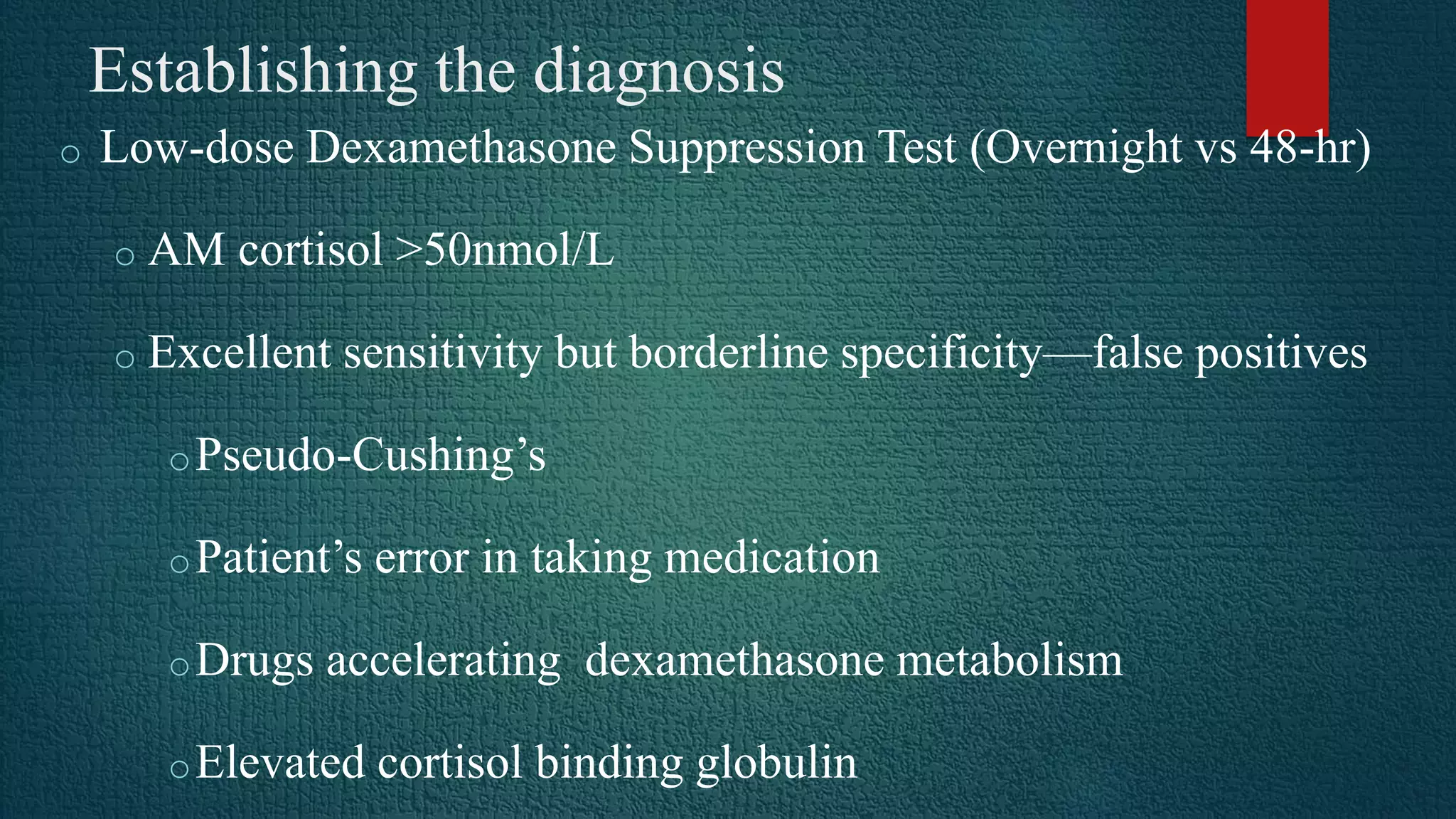 Establishing the diagnosis

o Low-dose Dexamethasone Suppression Test (Overnight vs 48-hr)

o AM cortisol >50nmol/L

o Excellent sensitivity but borderline specificity—false positives

o Pseudo-Cushing's

o Patient's error in taking medication

o Drugs accelerating  dexamethasone metabolism

o Elevated cortisol binding globulin